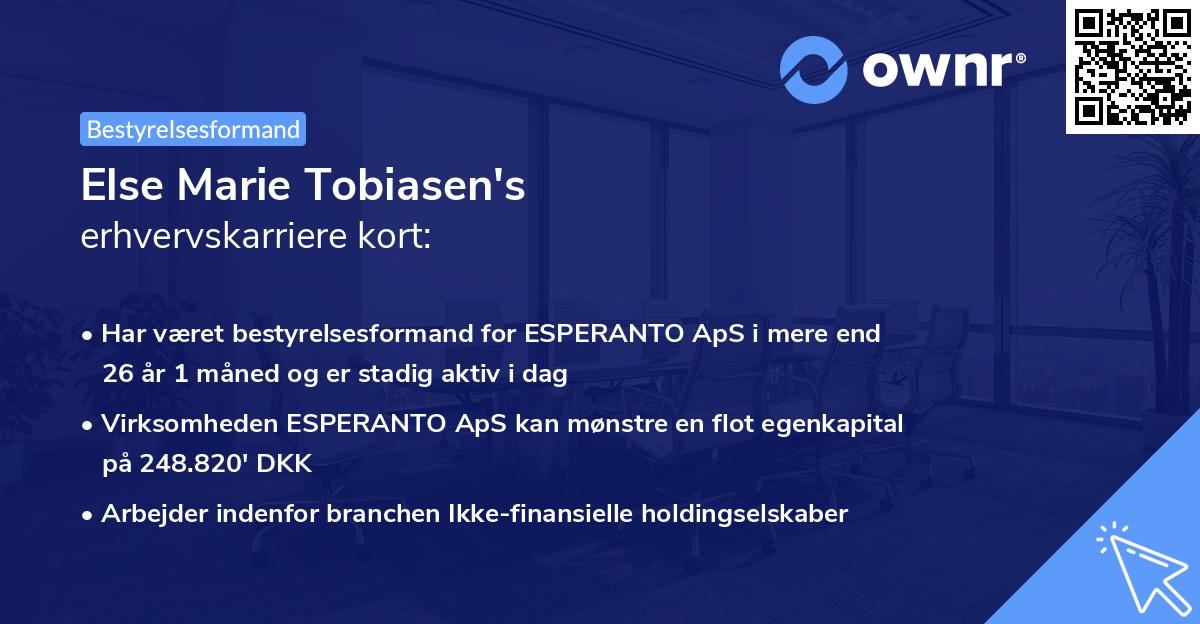 ownr®

Bestyrelsesformand

Else Marie Tobiasen's
erhvervskarriere kort:

• Har været bestyrelsesformand for ESPERANTO ApS i mere end 26 år 1 måned og er stadig aktiv i dag

• Virksomheden ESPERANTO ApS kan mønstre en flot egenkapital på 248.820' DKK

• Arbejder indenfor branchen Ikke-finansielle holdingselskaber